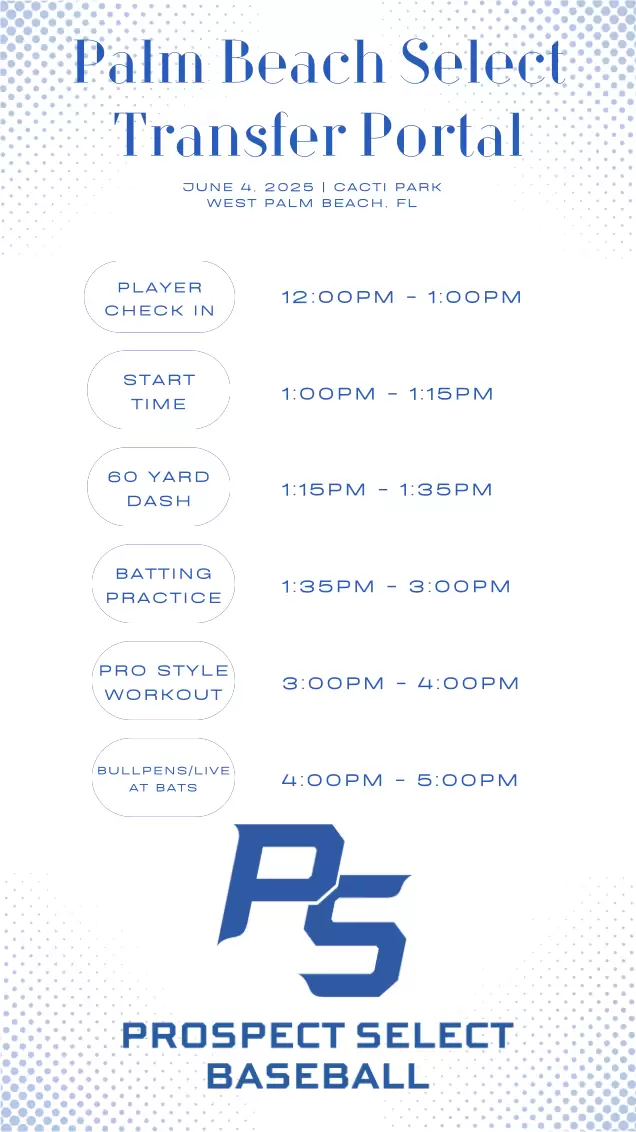 Palm Beach Select Transfer Portal

JUNE 4, 2025 | CACTI PARK
WEST PALM BEACH, FL

PLAYER CHECK IN
12:00PM - 1:00PM

START TIME
1:00PM - 1:15PM

60 YARD DASH
1:15PM - 1:35PM

BATTING PRACTICE
1:35PM - 3:00PM

PRO STYLE WORKOUT
3:00PM - 4:00PM

BULLPENS/LIVE AT BATS
4:00PM - 5:00PM

PS

PROSPECT SELECT
BASEBALL